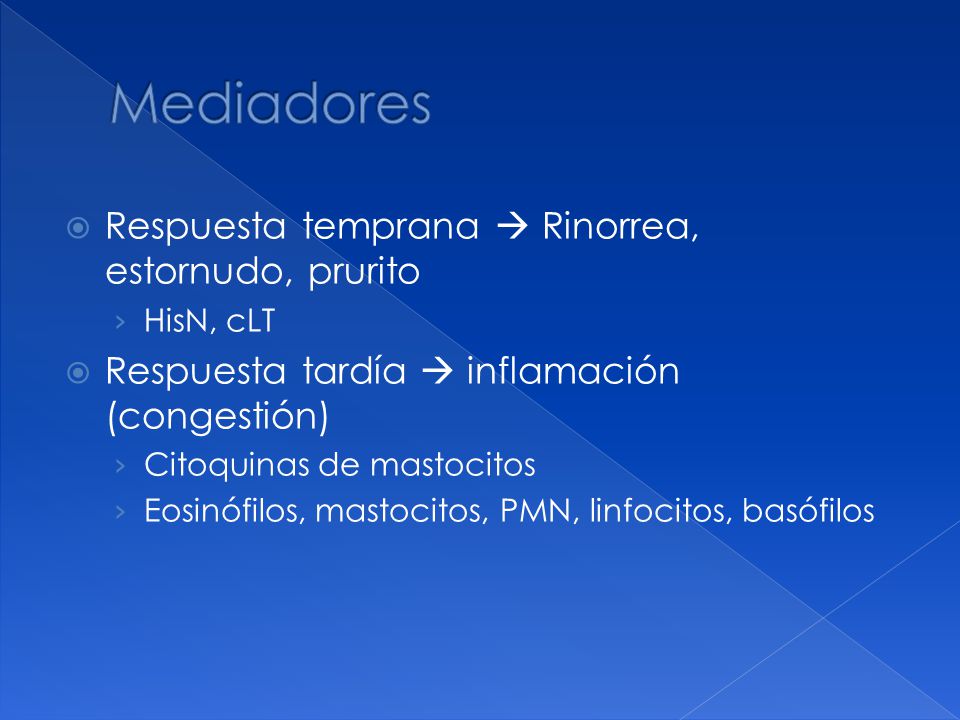 Mediadores

Respuesta temprana → Rinorrea, estornudo, prurito

› HisN, cLT

Respuesta tardía → inflamación (congestión)

› Citoquinas de mastocitos

› Eosinófilos, mastocitos, PMN, linfocitos, basófilos